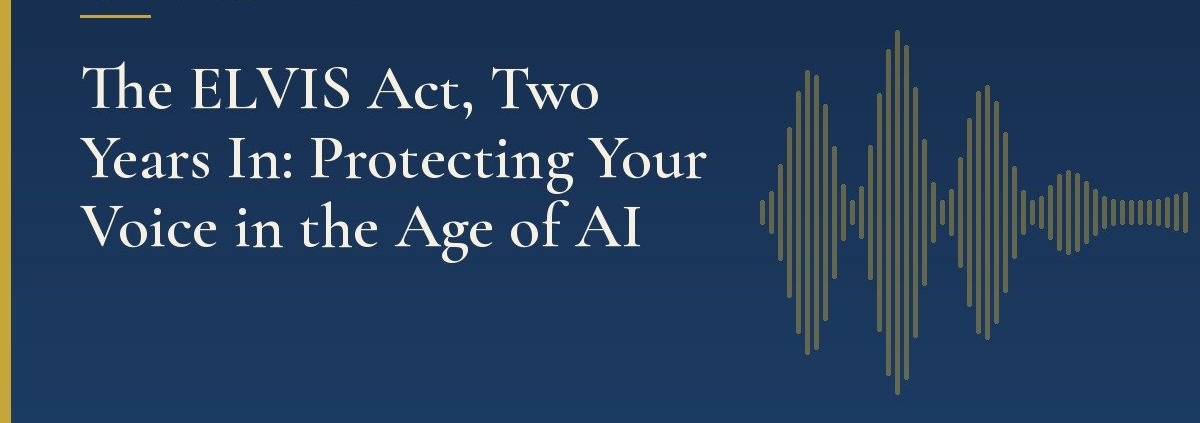 The ELVIS Act, Two Years In: Protecting Your Voice in the Age of AI